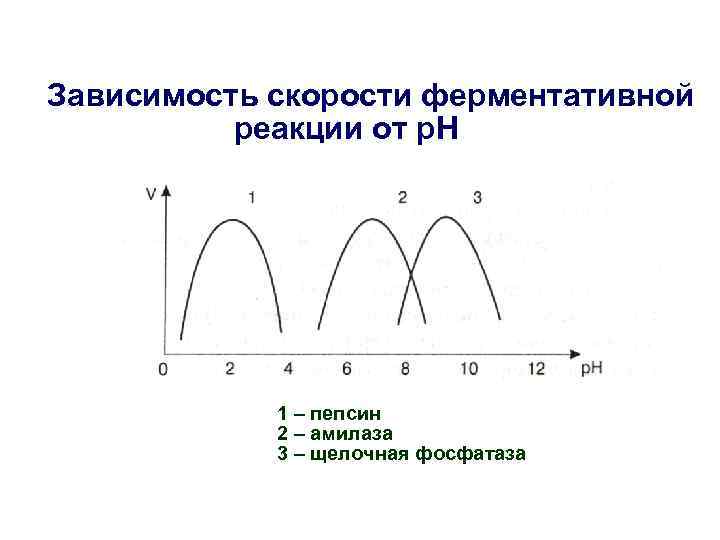 Зависимость скорости ферментативной реакции от pH

V
1
2
3
0
2
4
6
8
10
12
pH

1 – пепсин
2 – амилаза
3 – щелочная фосфатаза